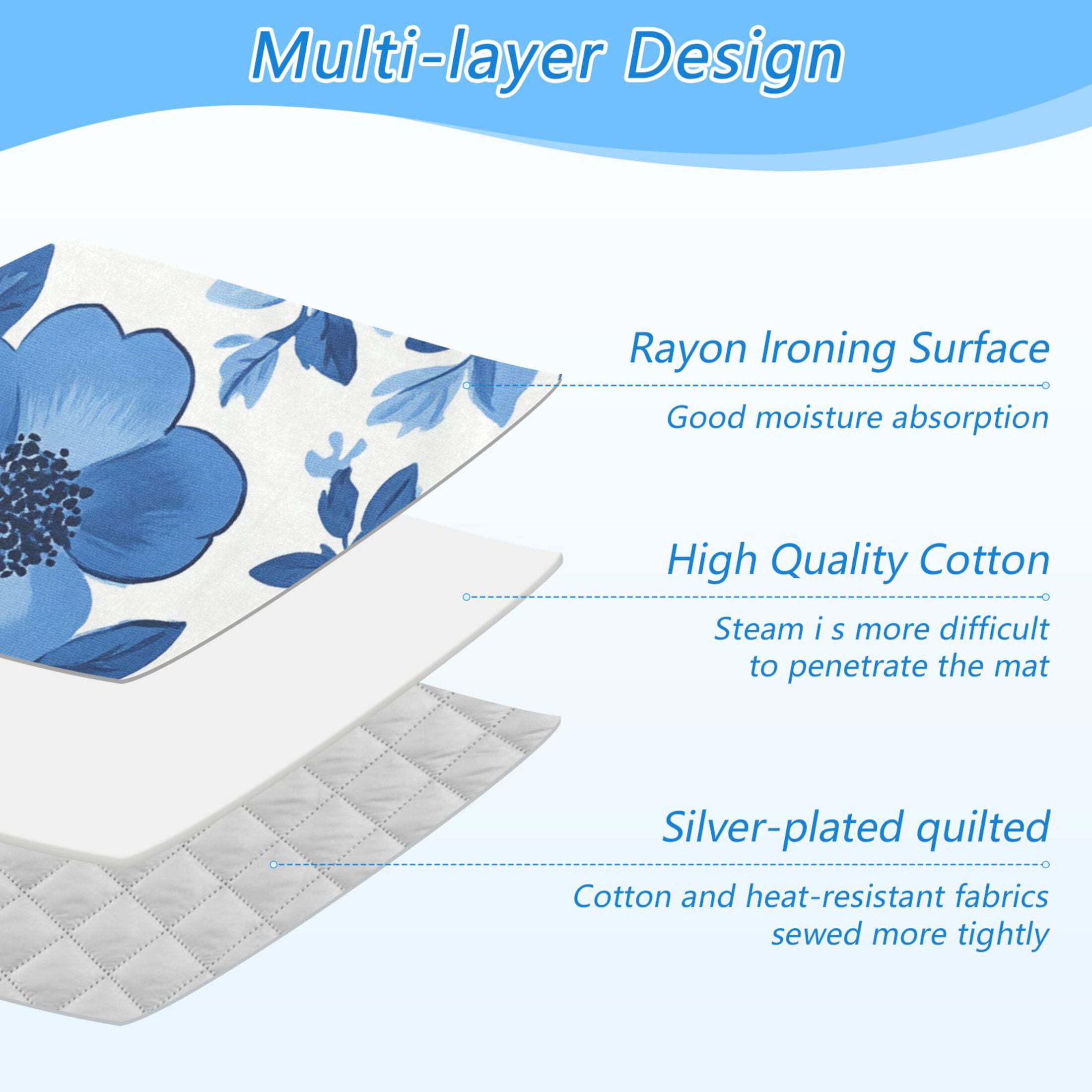 Multi-layer Design

Rayon Ironing Surface

Good moisture absorption

High Quality Cotton

Steam i s more difficult to penetrate the mat

Silver-plated quilted

Cotton and heat-resistant fabrics sewed more tightly